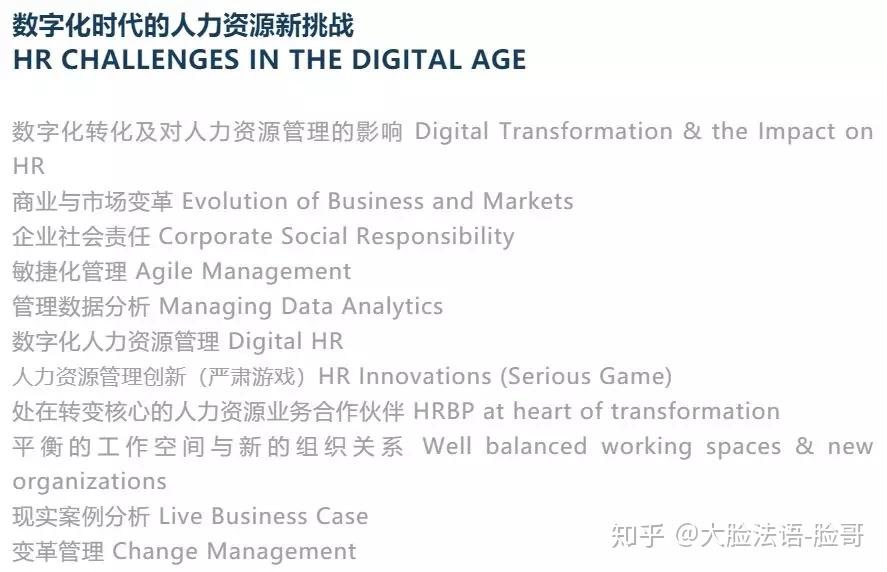 数字化时代的人力资源新挑战
HR CHALLENGES IN THE DIGITAL AGE

数字化转化及对人力资源管理的影响 Digital Transformation & the Impact on HR
商业与市场变革 Evolution of Business and Markets
企业社会责任 Corporate Social Responsibility
敏捷化管理 Agile Management
管理数据分析 Managing Data Analytics
数字化人力资源管理 Digital HR
人力资源管理创新（严肃游戏）HR Innovations (Serious Game)
处在转变核心的人力资源业务合作伙伴 HRBP at heart of transformation
平衡的工作空间与新的组织关系 Well balanced working spaces & new organizations
现实案例分析 Live Business Case
变革管理 Change Management

知乎 @大脸法语-脸哥